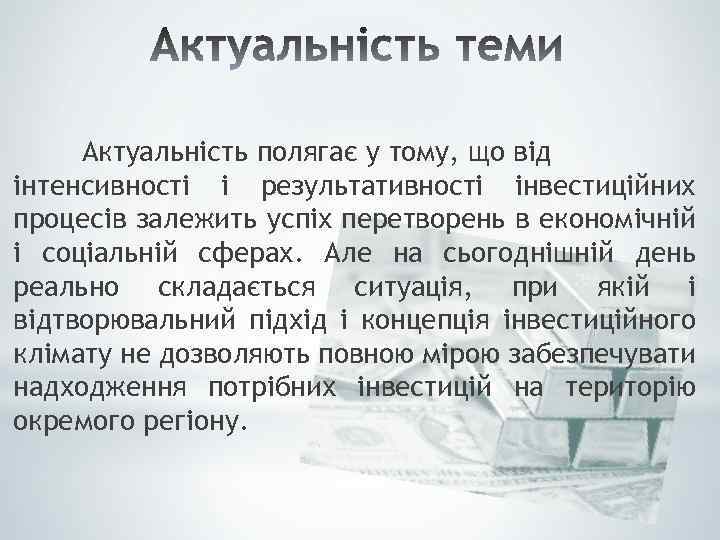 Актуальність теми

Актуальність полягає у тому, що від інтенсивності і результативності інвестиційних процесів залежить успіх перетворень в економічній і соціальній сферах. Але на сьогоднішній день реально складається ситуація, при якій і відтворювальний підхід і концепція інвестиційного клімату не дозволяють повною мірою забезпечувати надходження потрібних інвестицій на територію окремого регіону.